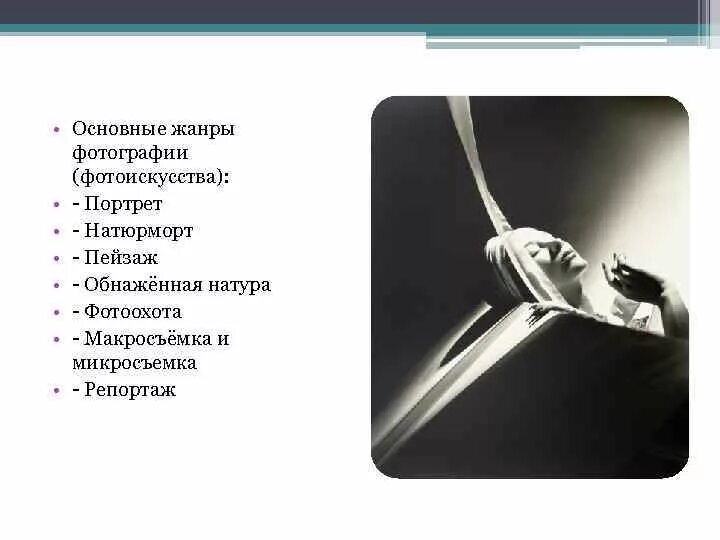 • Основные жанры фотографии (фотоискусства):
• - Портрет
• - Натюрморт
• - Пейзаж
• - Обнажённая натура
• - Фотоохота
• - Макросъёмка и микросъемка
• - Репортаж